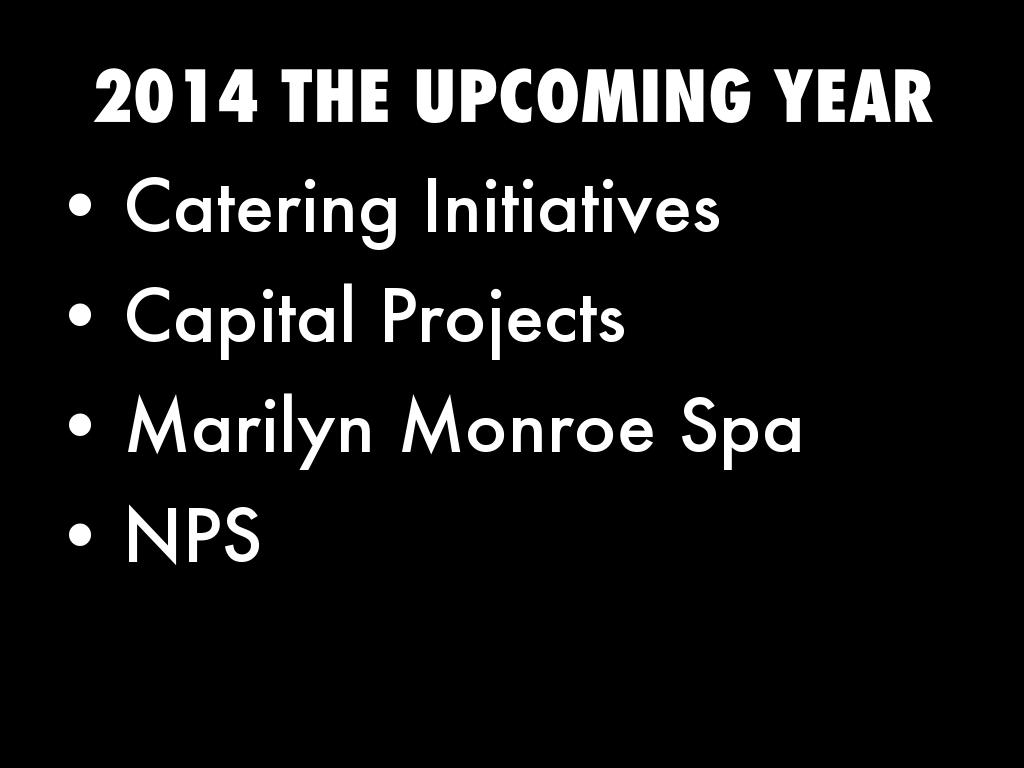 2014 THE UPCOMING YEAR

• Catering Initiatives
• Capital Projects
• Marilyn Monroe Spa
• NPS